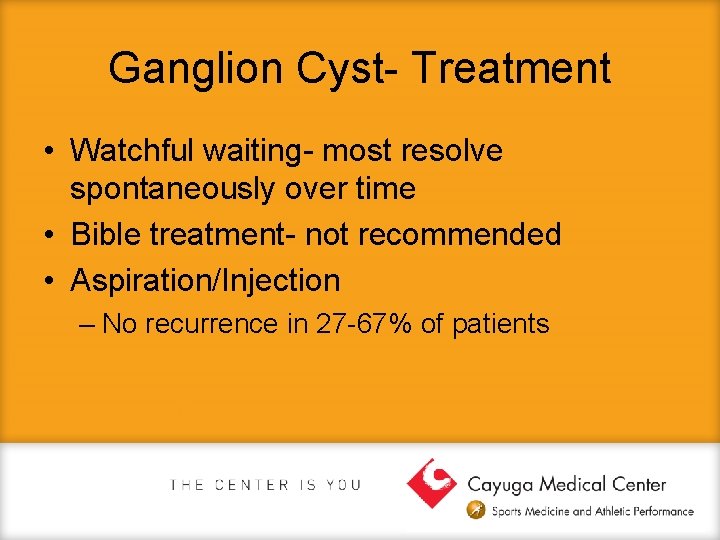 Ganglion Cyst- Treatment

• Watchful waiting- most resolve spontaneously over time
• Bible treatment- not recommended
• Aspiration/Injection
– No recurrence in 27-67% of patients

THE CENTER IS YOU

Cayuga Medical Center
Sports Medicine and Athletic Performance